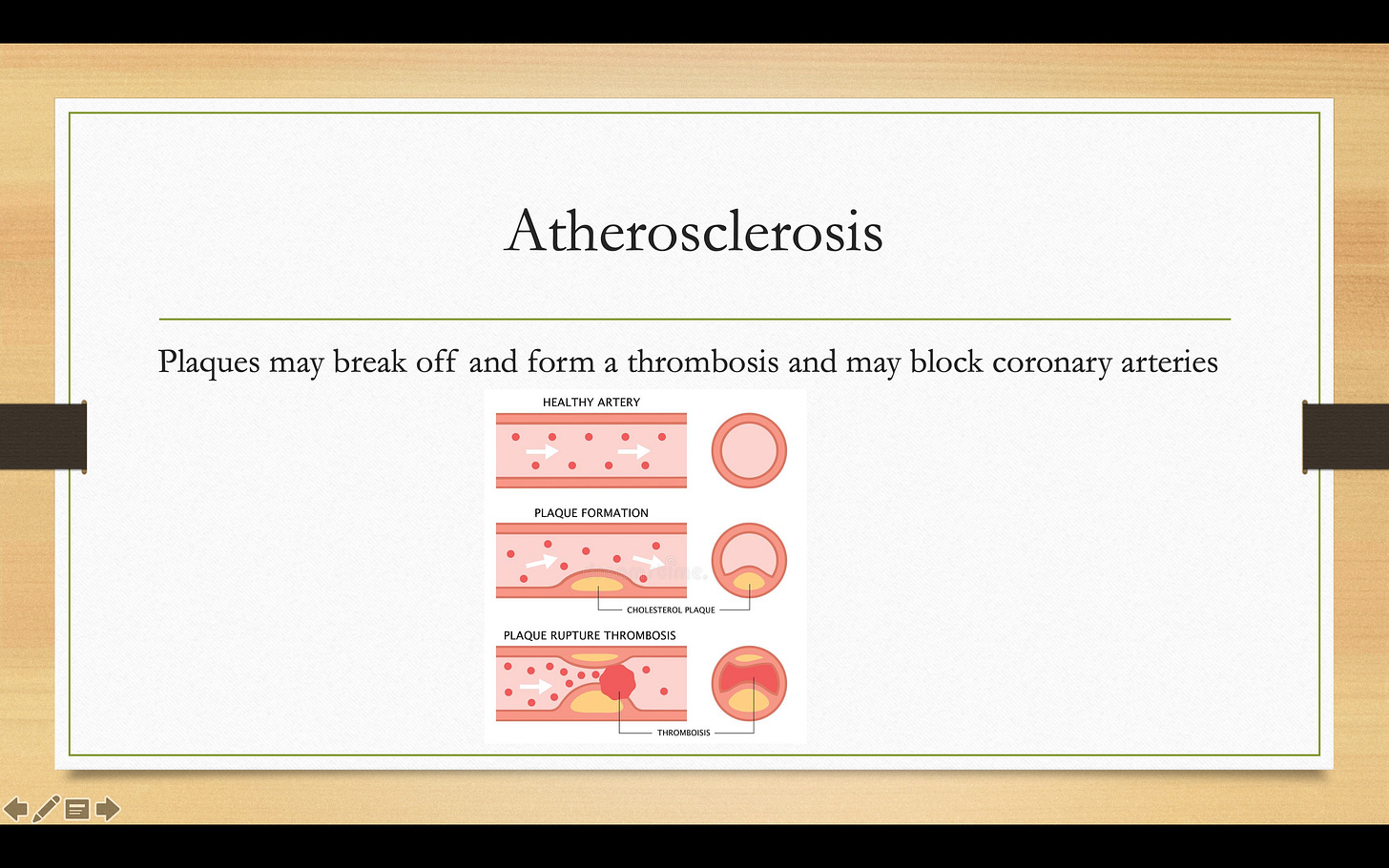 Atherosclerosis

Plaques may break off and form a thrombosis and may block coronary arteries

HEALTHY ARTERY

PLAQUE FORMATION

CHOLESTEROL PLAQUE

PLAQUE RUPTURE THROMBOSIS

THROMBOISIS